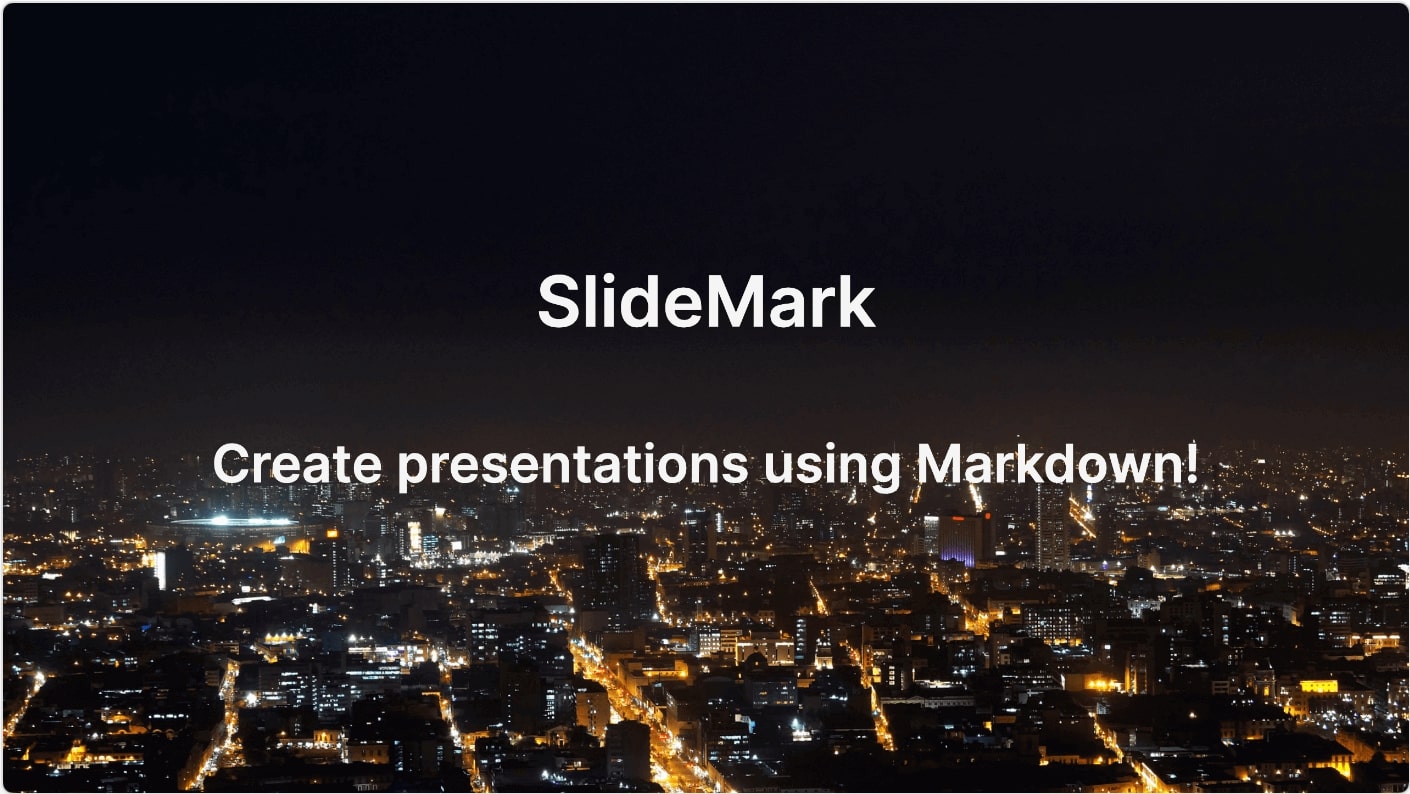 SlideMark

Create presentations using Markdown!